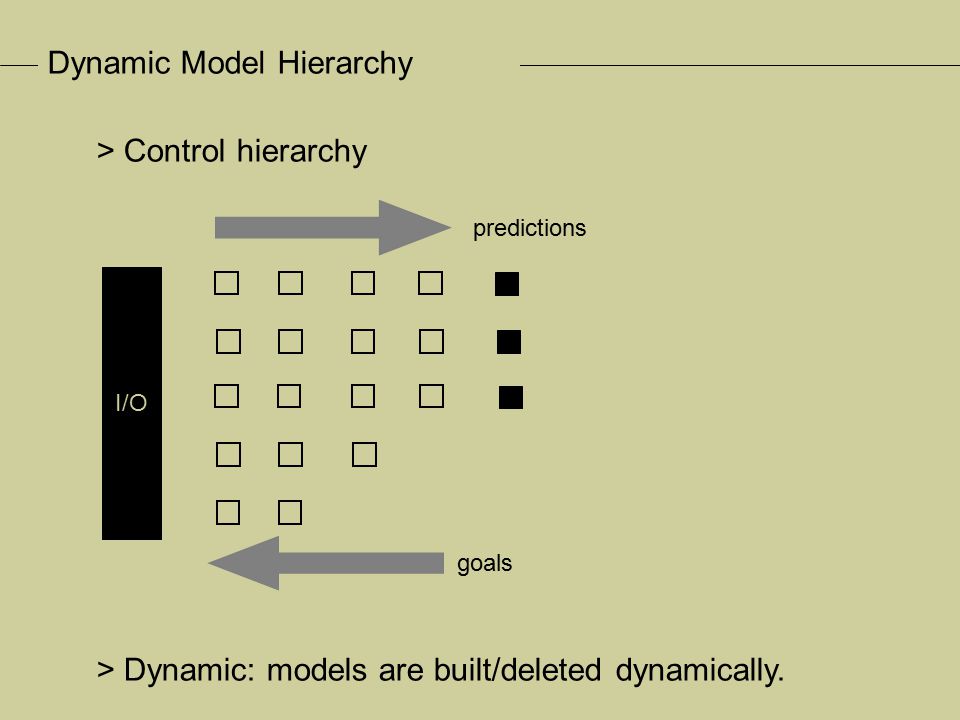 Dynamic Model Hierarchy

> Control hierarchy

predictions

I/O

goals

> Dynamic: models are built/deleted dynamically.